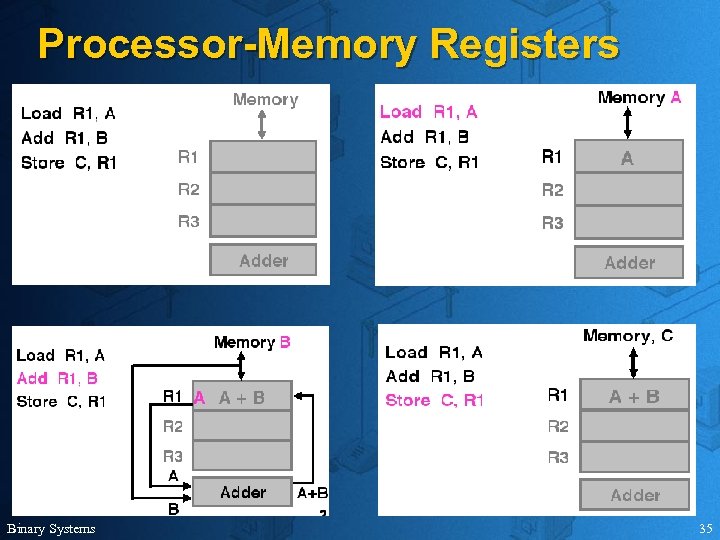 Processor-Memory Registers

Load R1, A
Add R1, B
Store C, R1

Memory

R1
R2
R3

Adder

Load R1, A
Add R1, B
Store C, R1

Memory A

R1 A
R2
R3

Adder

Load R1, A
Add R1, B
Store C, R1

Memory B

R1 A A + B
R2
R3
A
Adder
A+B
B

Load R1, A
Add R1, B
Store C, R1

Memory, C

R1 A + B
R2
R3

Adder

Binary Systems

35